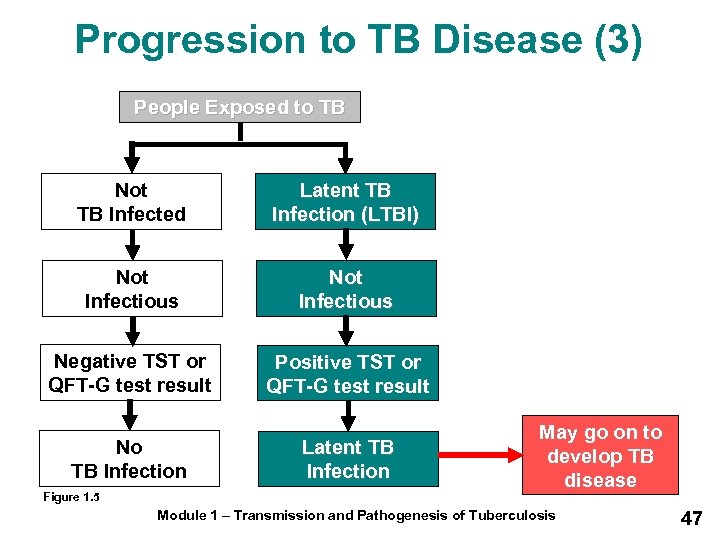 Progression to TB Disease (3)

People Exposed to TB

Not TB Infected

Not Infectious

Negative TST or QFT-G test result

No TB Infection

Latent TB Infection (LTBI)

Not Infectious

Positive TST or QFT-G test result

Latent TB Infection

May go on to develop TB disease

Figure 1.5

Module 1 – Transmission and Pathogenesis of Tuberculosis

47